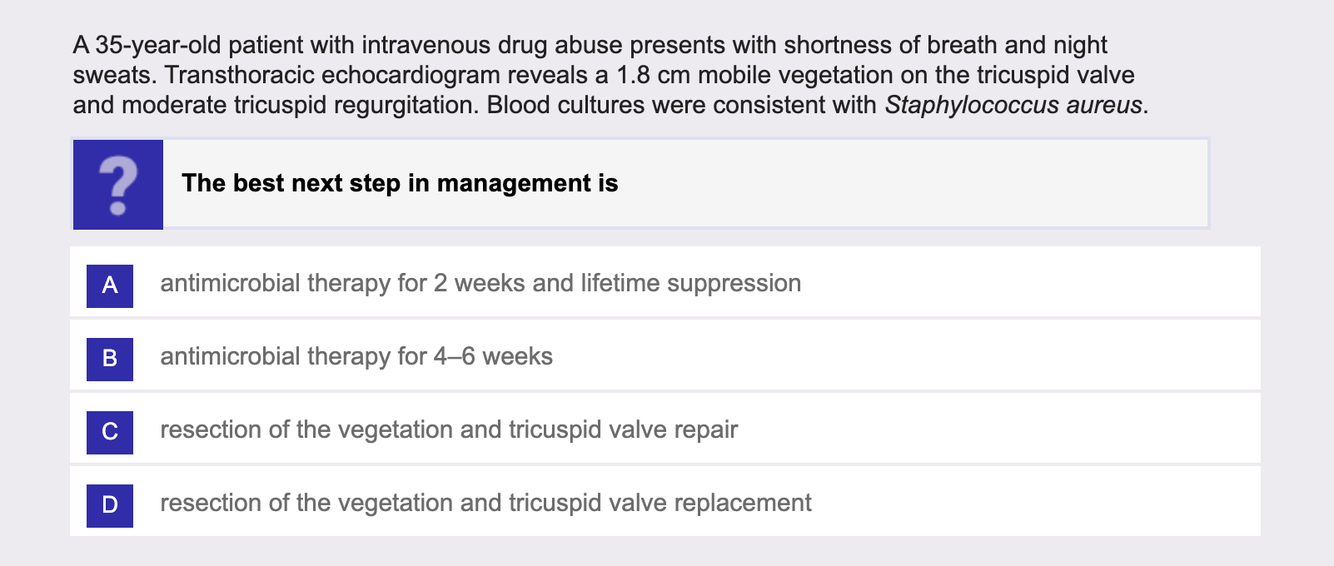 A 35-year-old patient with intravenous drug abuse presents with shortness of breath and night sweats. Transthoracic echocardiogram reveals a 1.8 cm mobile vegetation on the tricuspid valve and moderate tricuspid regurgitation. Blood cultures were consistent with Staphylococcus aureus.

?

The best next step in management is

A antimicrobial therapy for 2 weeks and lifetime suppression

B antimicrobial therapy for 4–6 weeks

C resection of the vegetation and tricuspid valve repair

D resection of the vegetation and tricuspid valve replacement